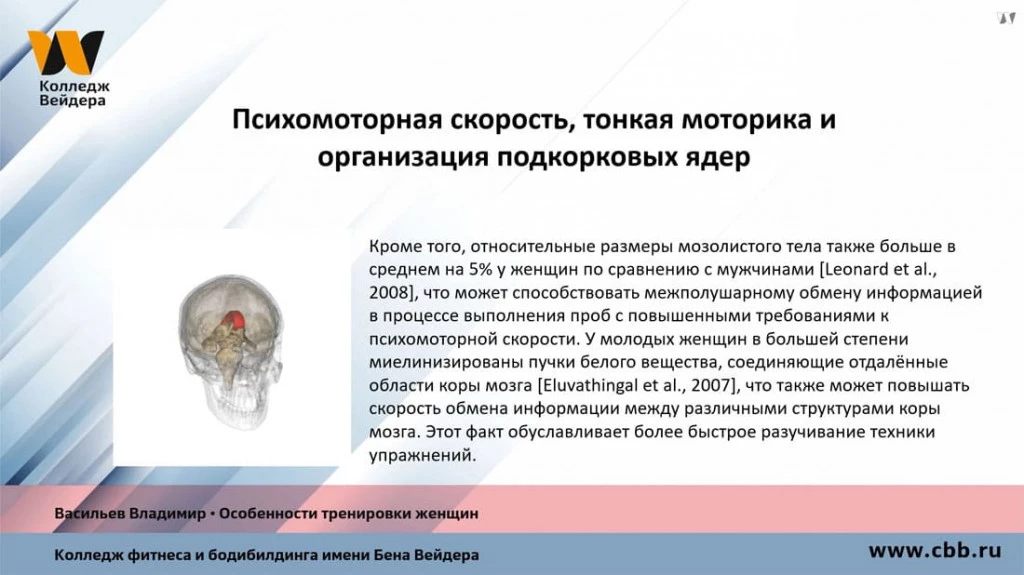 Колледж Вейдера

Психомоторная скорость, тонкая моторика и организация подкорковых ядер

Кроме того, относительные размеры мозолистого тела также больше в среднем на 5% у женщин по сравнению с мужчинами [Leonard et al., 2008], что может способствовать межполушарному обмену информацией в процессе выполнения проб с повышенными требованиями к психомоторной скорости. У молодых женщин в большей степени миелинизированы пучки белого вещества, соединяющие отдалённые области коры мозга [Eluvathingal et al., 2007], что также может повышать скорость обмена информации между различными структурами коры мозга. Этот факт обуславливает более быстрое разучивание техники упражнений.

Васильев Владимир • Особенности тренировки женщин

Колледж фитнеса и бодибилдинга имени Бена Вейдера

www.cbb.ru